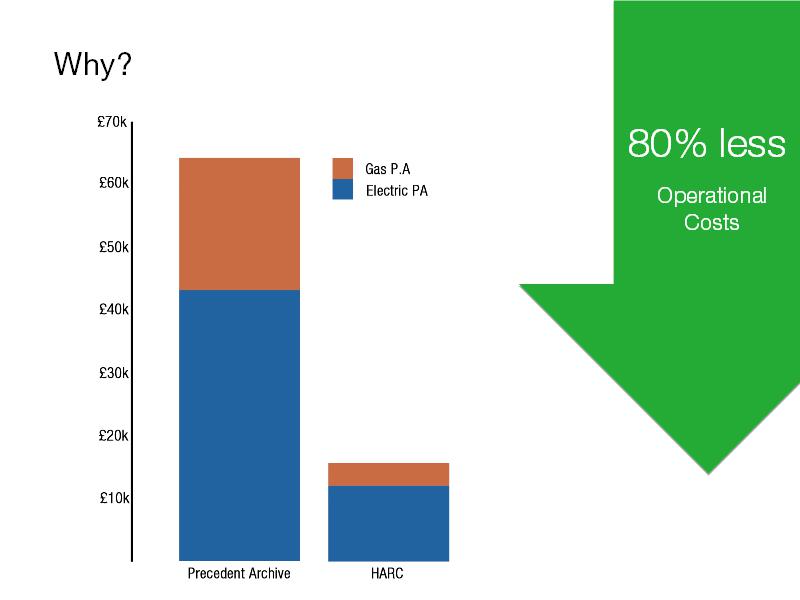 Why?

£70k
£60k
£50k
£40k
£30k
£20k
£10k

Gas P.A
Electric PA

Precedent Archive
HARC

80% less
Operational Costs